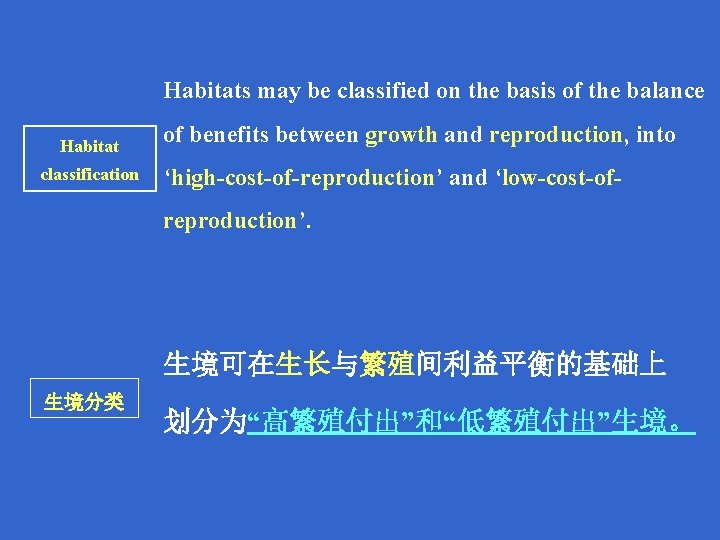 Habitat classification

Habitats may be classified on the basis of the balance of benefits between growth and reproduction, into ‘high-cost-of-reproduction’ and ‘low-cost-of-reproduction’.

生境分类

生境可在生长与繁殖间利益平衡的基础上划分为“高繁殖付出”和“低繁殖付出”生境。